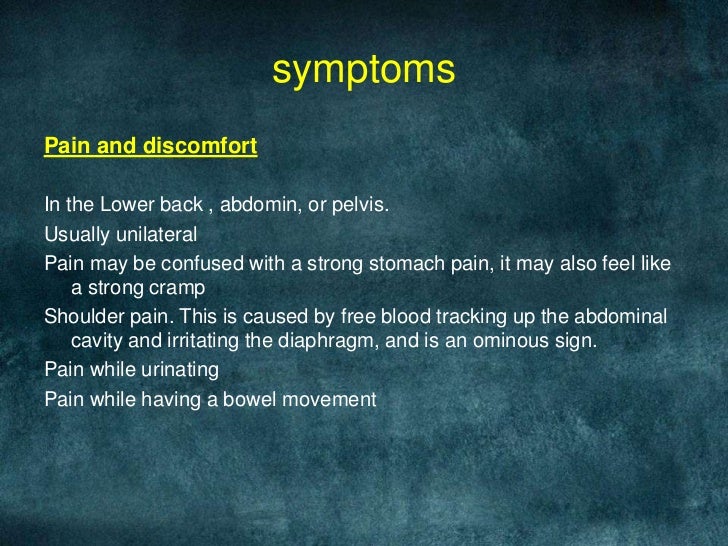 symptoms

Pain and discomfort

In the Lower back , abdomin, or pelvis.
Usually unilateral
Pain may be confused with a strong stomach pain, it may also feel like a strong cramp
Shoulder pain. This is caused by free blood tracking up the abdominal cavity and irritating the diaphragm, and is an ominous sign.
Pain while urinating
Pain while having a bowel movement